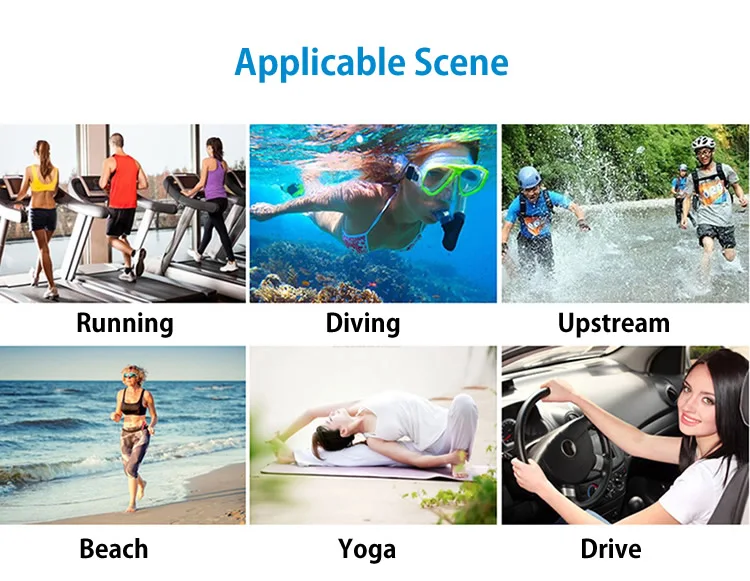 Applicable Scene

Running

Diving

Upstream

Beach

Yoga

Drive